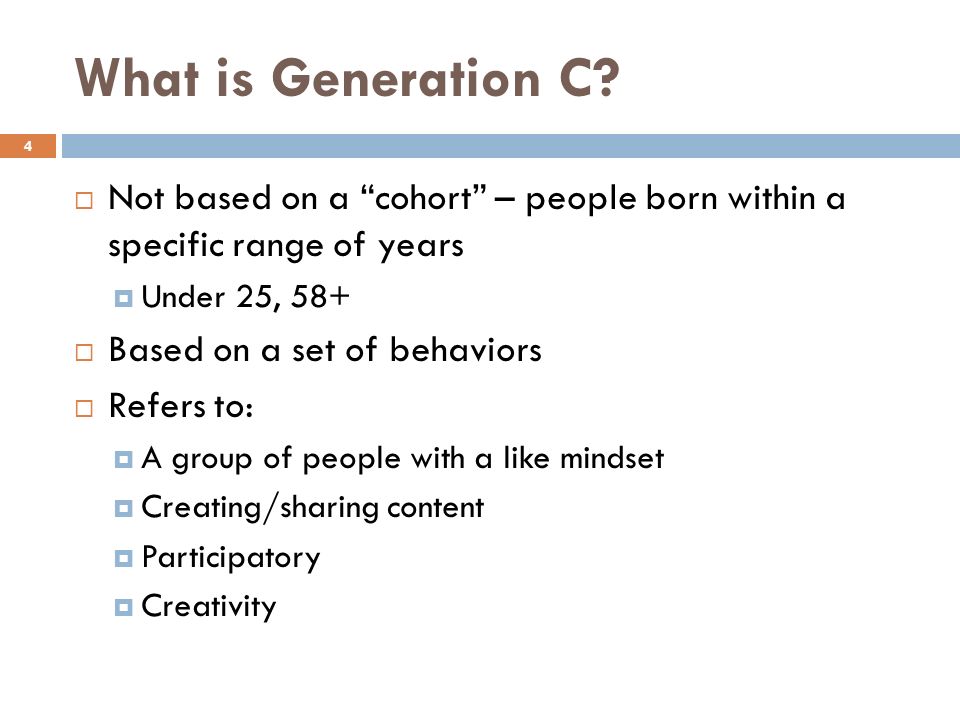 What is Generation C?

4

Not based on a “cohort” – people born within a specific range of years

Under 25, 58+

Based on a set of behaviors

Refers to:

A group of people with a like mindset

Creating/sharing content

Participatory

Creativity